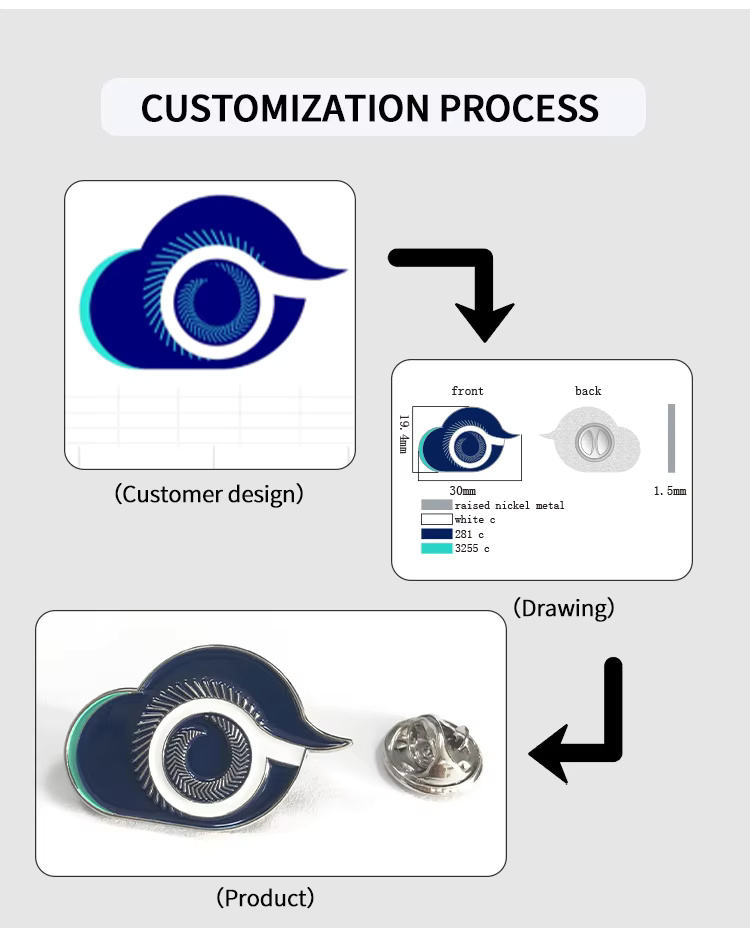 CUSTOMIZATION PROCESS

(Customer design)

front

back

19.4mm

30mm

1.5mm

raised nickel metal

white c

281 c

3255 c

(Drawing)

(Product)